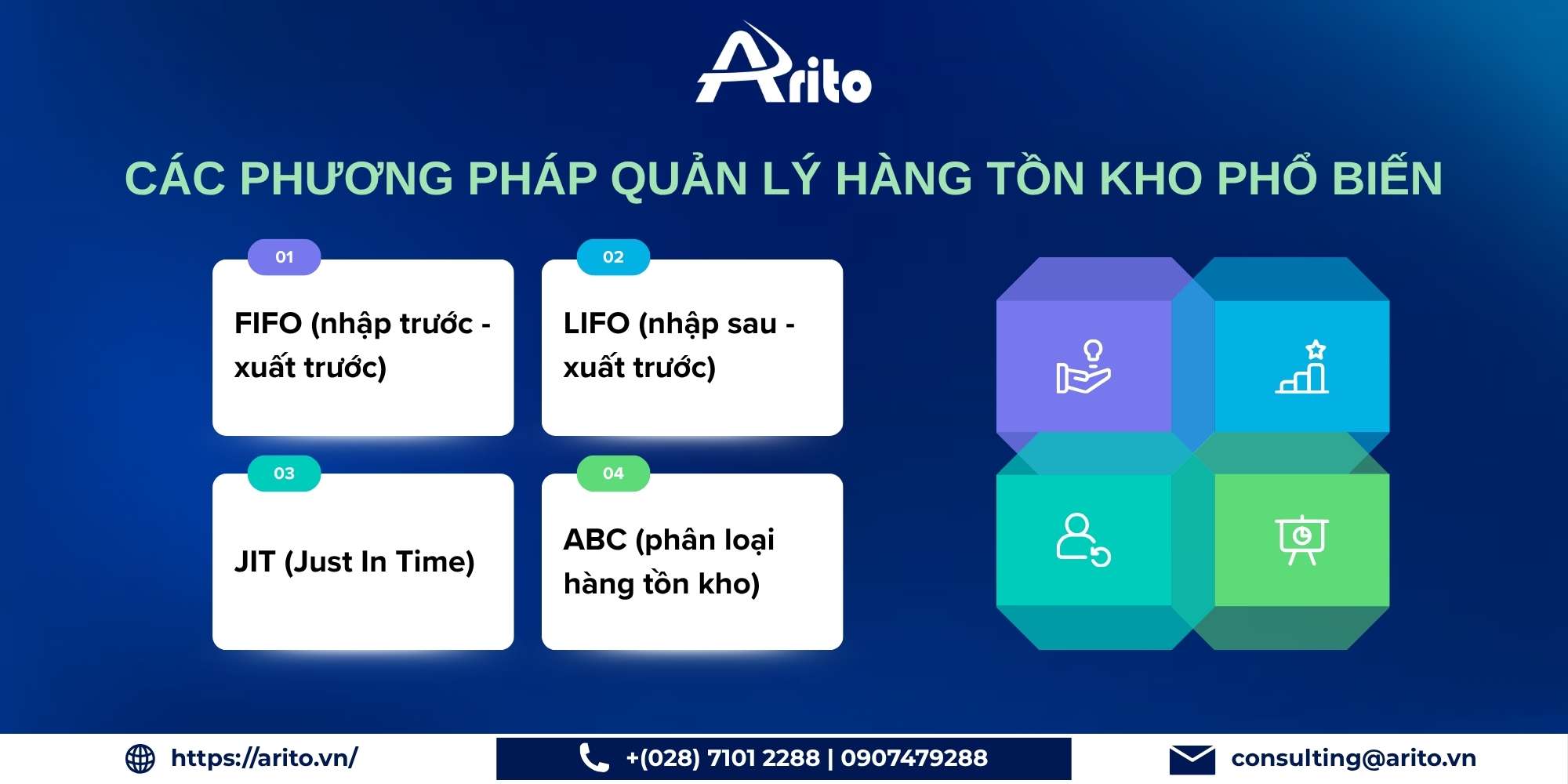 Arito

CÁC PHƯƠNG PHÁP QUẢN LÝ HÀNG TỒN KHO PHỔ BIẾN

01

FIFO (nhập trước - xuất trước)

02

LIFO (nhập sau - xuất trước)

03

JIT (Just In Time)

04

ABC (phân loại hàng tồn kho)

https://arito.vn/

+(028) 7101 2288 | 0907479288

consulting@arito.vn